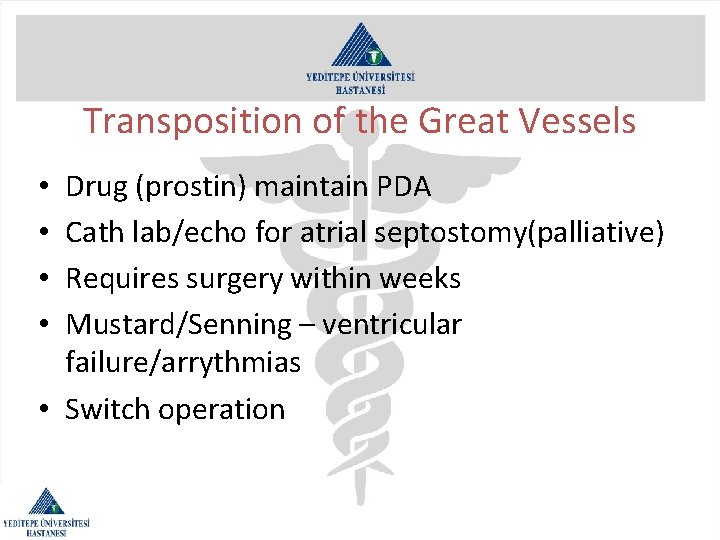 YEDİTEPE ÜNİVERSİTESİ HASTANESİ

Transposition of the Great Vessels

• Drug (prostin) maintain PDA
• Cath lab/echo for atrial septostomy(palliative)
• Requires surgery within weeks
• Mustard/Senning – ventricular failure/arrythmias
• Switch operation

YEDİTEPE ÜNİVERSİTESİ HASTANESİ